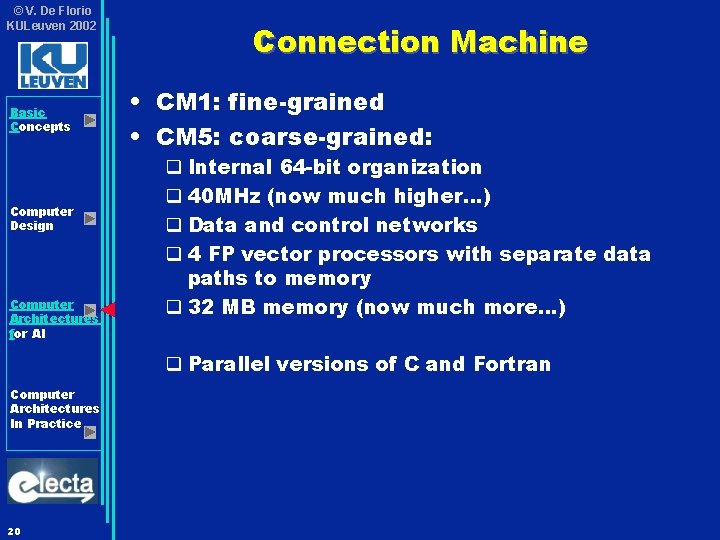 ©V. De Florio
KULeuven 2002

KU LEUVEN

Basic Concepts

Computer Design

Computer Architectures for AI

Computer Architectures In Practice

electa

20

Connection Machine

• CM1: fine-grained
• CM5: coarse-grained:
❑ Internal 64-bit organization
❑ 40MHz (now much higher...)
❑ Data and control networks
❑ 4 FP vector processors with separate data paths to memory
❑ 32 MB memory (now much more...)

❑ Parallel versions of C and Fortran